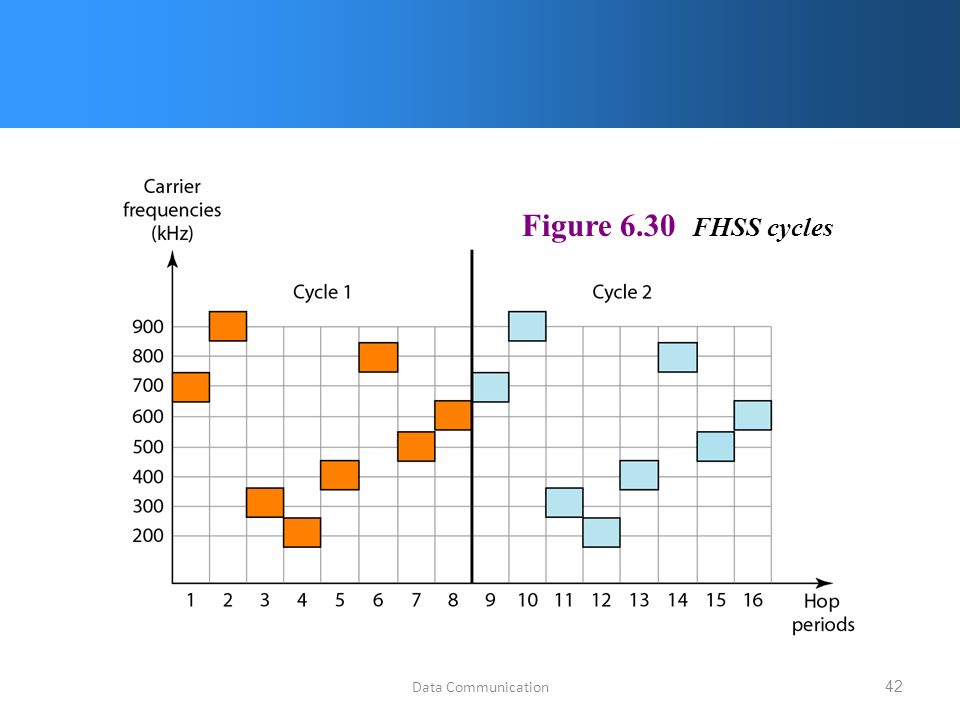 Figure 6.30 FHSS cycles

Carrier frequencies (kHz)

Cycle 1

Cycle 2

900
800
700
600
500
400
300
200

1 2 3 4 5 6 7 8 9 10 11 12 13 14 15 16

Hop periods

Data Communication

42